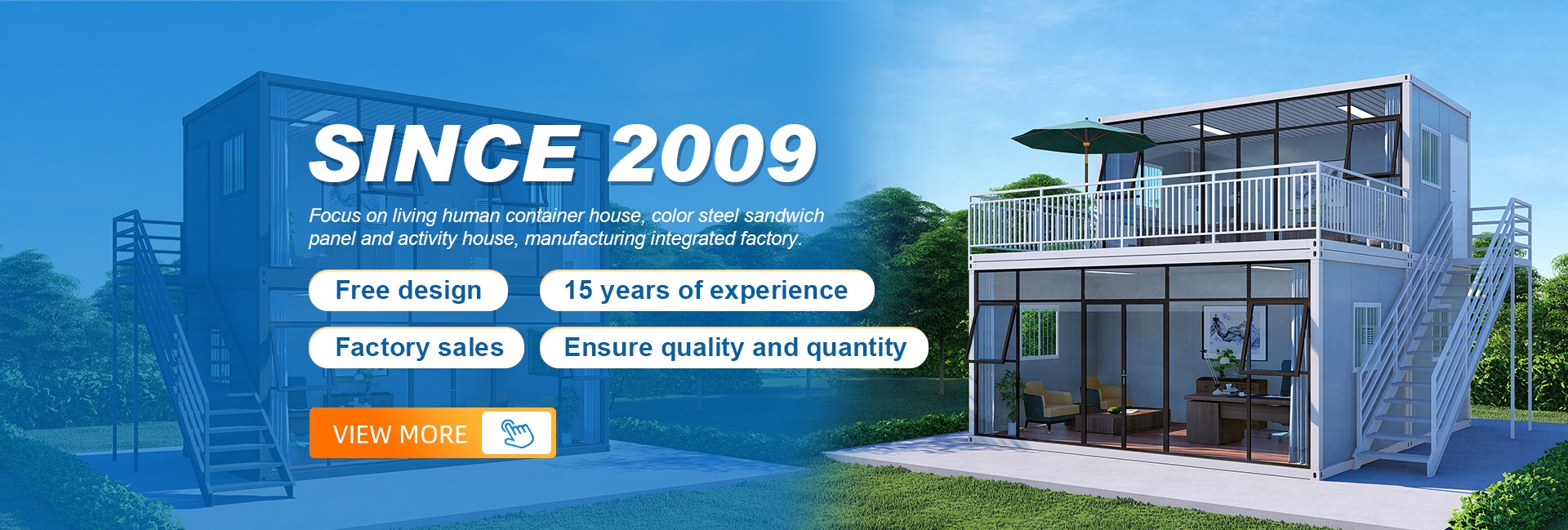 SINCE 2009

Focus on living human container house, color steel sandwich panel and activity house, manufacturing integrated factory.

Free design

15 years of experience

Factory sales

Ensure quality and quantity

VIEW MORE